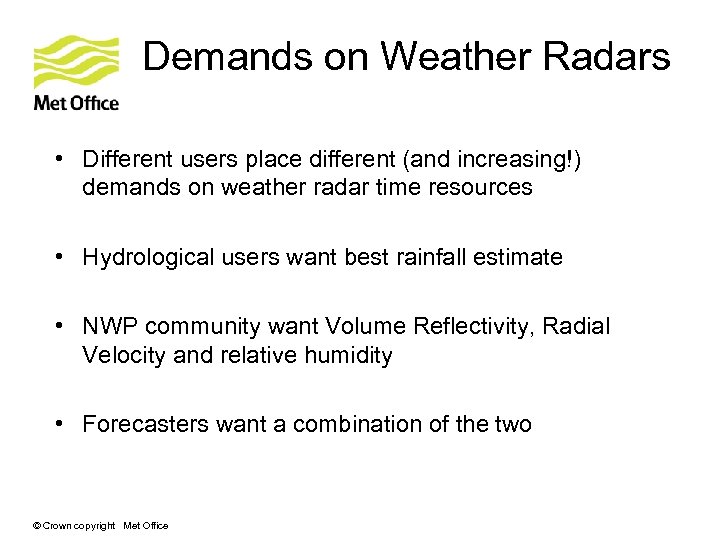 Met Office

Demands on Weather Radars

• Different users place different (and increasing!) demands on weather radar time resources

• Hydrological users want best rainfall estimate

• NWP community want Volume Reflectivity, Radial Velocity and relative humidity

• Forecasters want a combination of the two

© Crown copyright Met Office